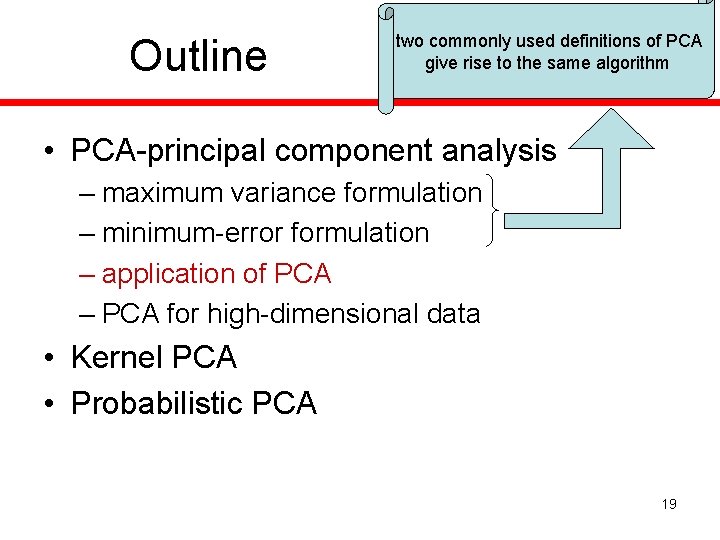 Outline

two commonly used definitions of PCA give rise to the same algorithm

• PCA-principal component analysis
– maximum variance formulation
– minimum-error formulation
– application of PCA
– PCA for high-dimensional data
• Kernel PCA
• Probabilistic PCA

19